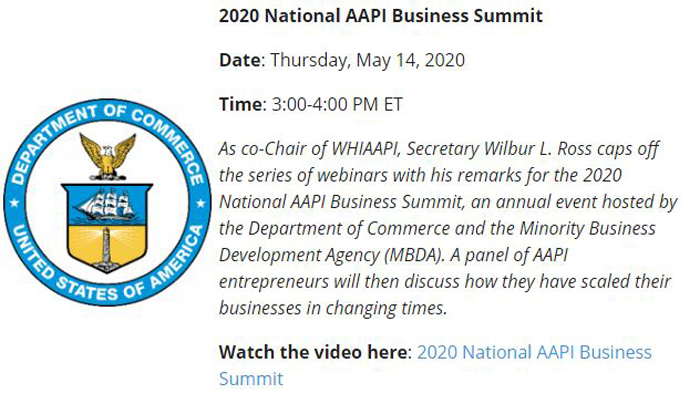 DEPARTMENT OF COMMERCE
UNITED STATES OF AMERICA

2020 National AAPI Business Summit

Date: Thursday, May 14, 2020

Time: 3:00-4:00 PM ET

As co-Chair of WHIAAPI, Secretary Wilbur L. Ross caps off the series of webinars with his remarks for the 2020 National AAPI Business Summit, an annual event hosted by the Department of Commerce and the Minority Business Development Agency (MBDA). A panel of AAPI entrepreneurs will then discuss how they have scaled their businesses in changing times.

Watch the video here: 2020 National AAPI Business Summit